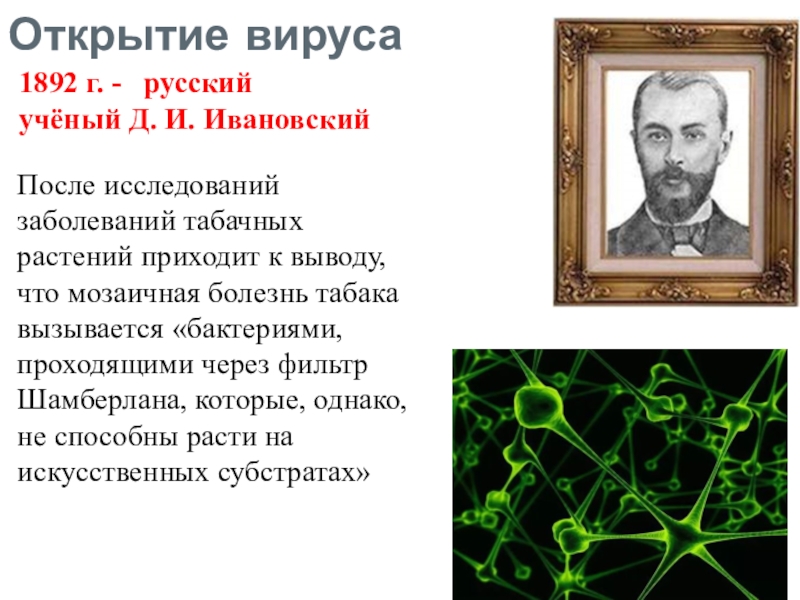 Открытие вируса

1892 г. - русский учёный Д. И. Ивановский

После исследований заболеваний табачных растений приходит к выводу, что мозаичная болезнь табака вызывается «бактериями, проходящими через фильтр Шамберлана, которые, однако, не способны расти на искусственных субстратах»